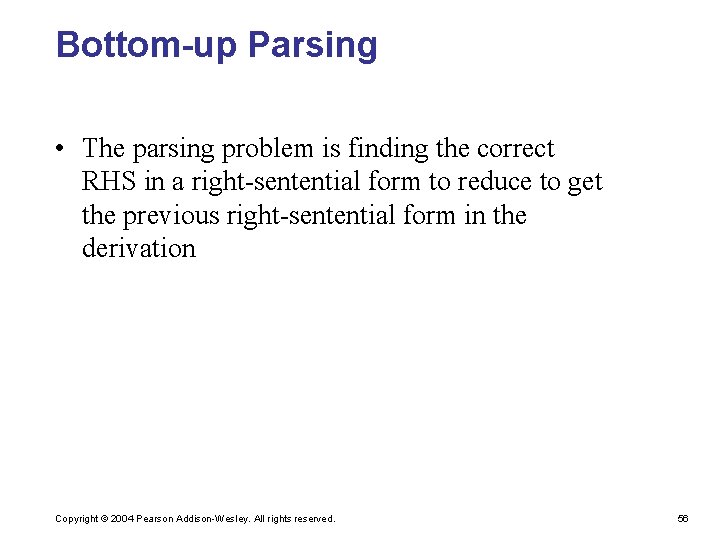 Bottom-up Parsing

• The parsing problem is finding the correct RHS in a right-sentential form to reduce to get the previous right-sentential form in the derivation

Copyright © 2004 Pearson Addison-Wesley. All rights reserved.

56